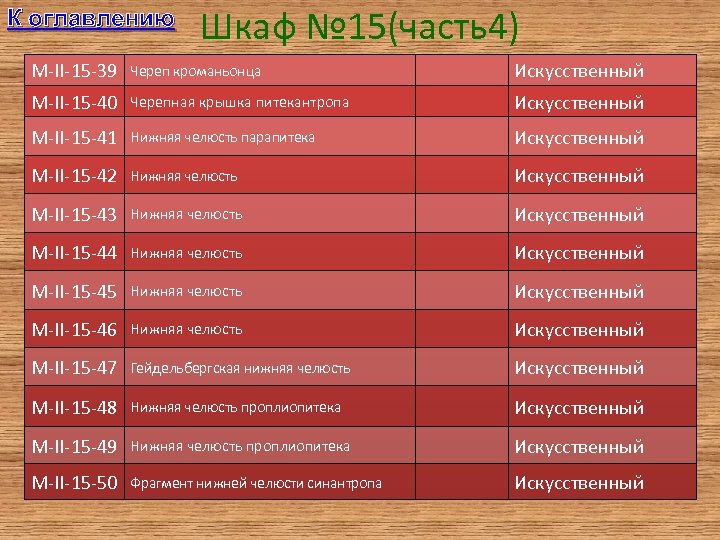 К оглавлению

Шкаф №15(часть4)

| | | | |
|---|---|---|---|
| М-II-15-39 | Череп кроманьонца | | Искусственный |
| М-II-15-40 | Черепная крышка питекантропа | | Искусственный |
| М-II-15-41 | Нижняя челюсть парапитека | | Искусственный |
| М-II-15-42 | Нижняя челюсть | | Искусственный |
| М-II-15-43 | Нижняя челюсть | | Искусственный |
| М-II-15-44 | Нижняя челюсть | | Искусственный |
| М-II-15-45 | Нижняя челюсть | | Искусственный |
| М-II-15-46 | Нижняя челюсть | | Искусственный |
| М-II-15-47 | Гейдельбергская нижняя челюсть | | Искусственный |
| М-II-15-48 | Нижняя челюсть проплиопитека | | Искусственный |
| М-II-15-49 | Нижняя челюсть проплиопитека | | Искусственный |
| М-II-15-50 | Фрагмент нижней челюсти синантропа | | Искусственный |